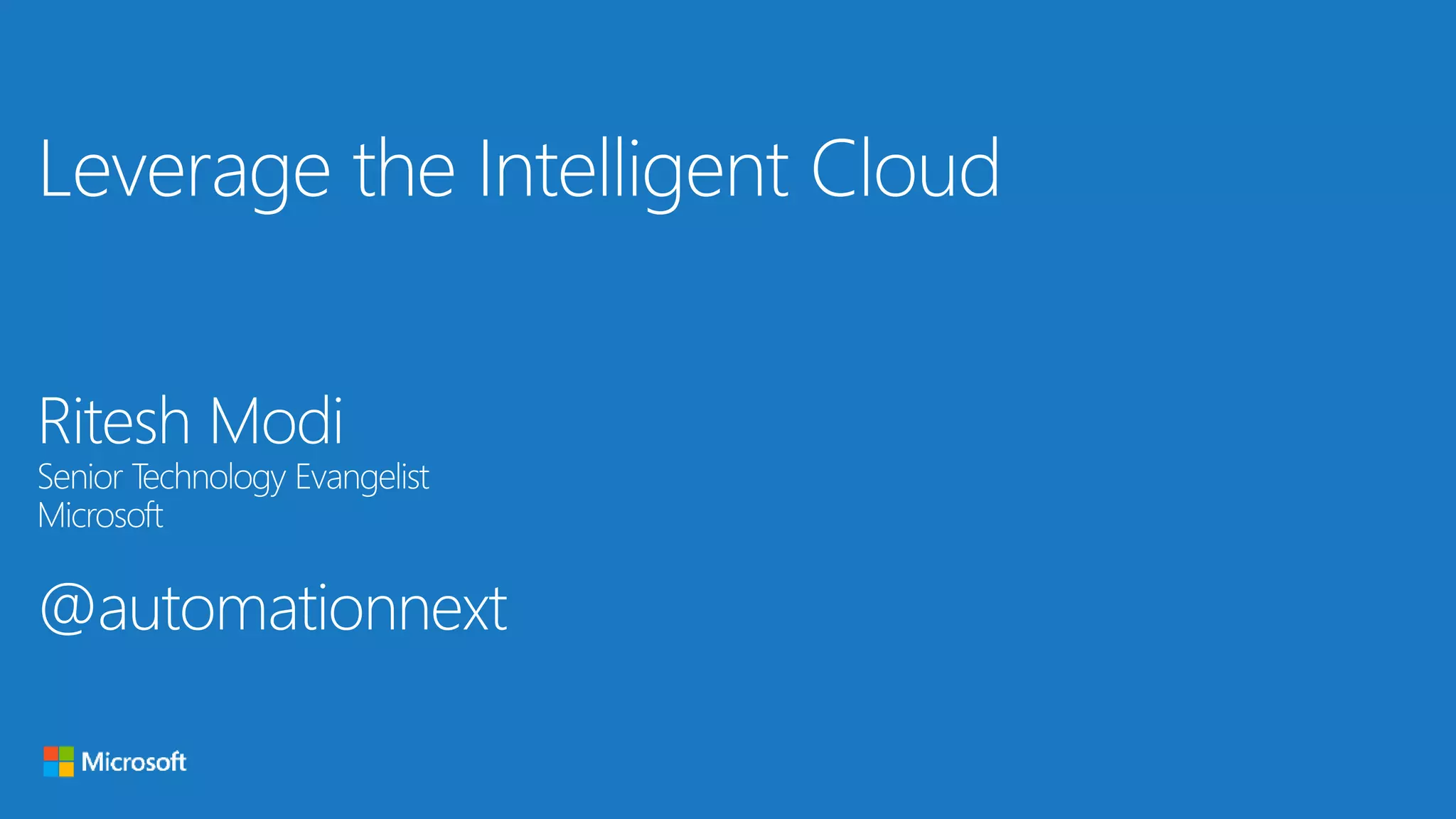 Leverage the Intelligent Cloud

Ritesh Modi
Senior Technology Evangelist
Microsoft

@automationnext

Microsoft